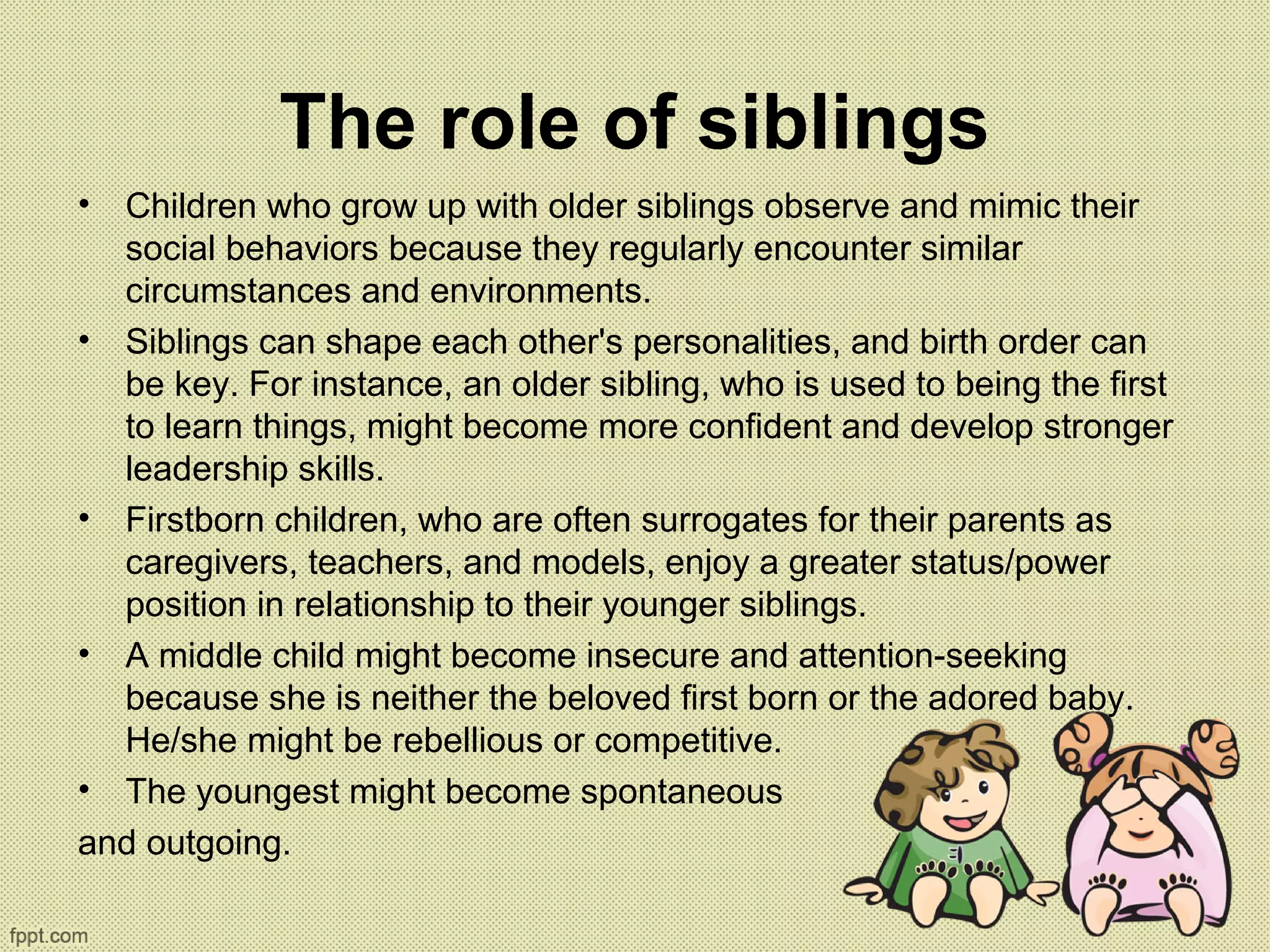 The role of siblings

• Children who grow up with older siblings observe and mimic their social behaviors because they regularly encounter similar circumstances and environments.
• Siblings can shape each other's personalities, and birth order can be key. For instance, an older sibling, who is used to being the first to learn things, might become more confident and develop stronger leadership skills.
• Firstborn children, who are often surrogates for their parents as caregivers, teachers, and models, enjoy a greater status/power position in relationship to their younger siblings.
• A middle child might become insecure and attention-seeking because she is neither the beloved first born or the adored baby. He/she might be rebellious or competitive.
• The youngest might become spontaneous
and outgoing.

fppt.com